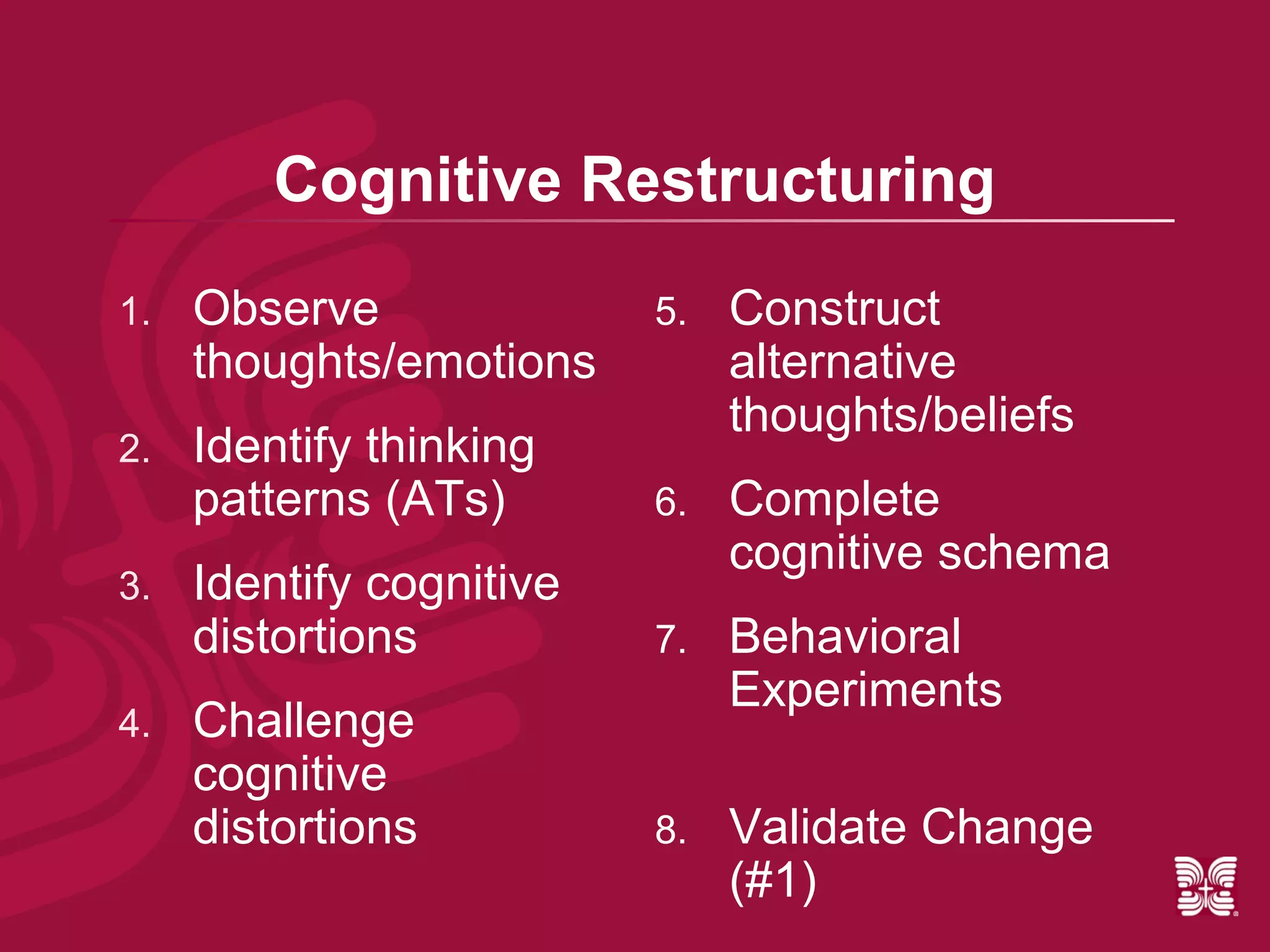 Cognitive Restructuring

1. Observe thoughts/emotions
2. Identify thinking patterns (ATs)
3. Identify cognitive distortions
4. Challenge cognitive distortions

5. Construct alternative thoughts/beliefs
6. Complete cognitive schema
7. Behavioral Experiments
8. Validate Change (#1)